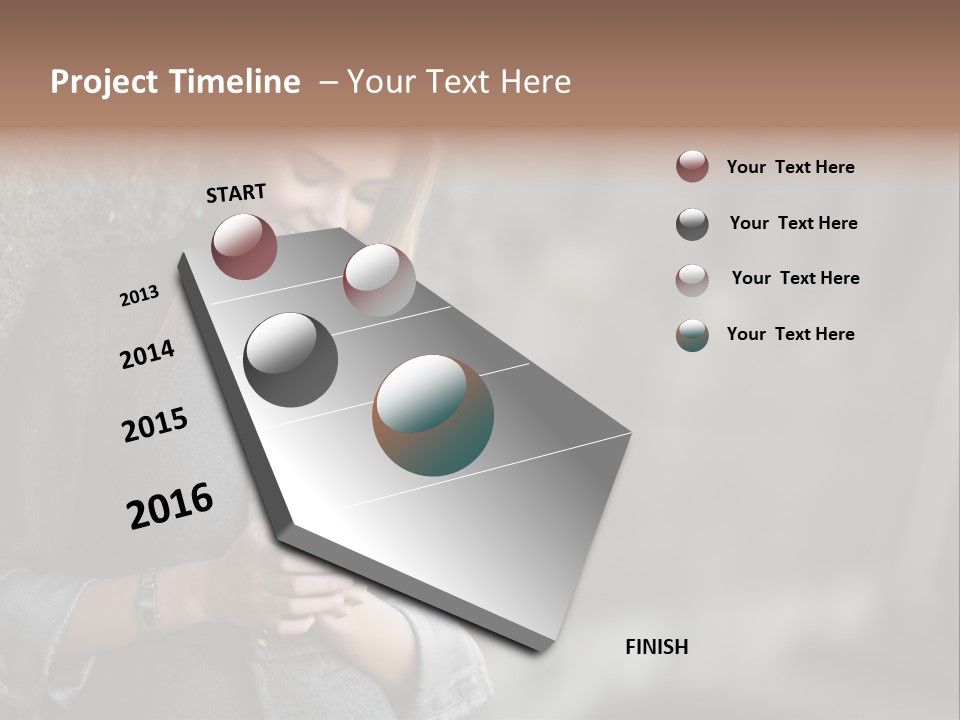 Project Timeline – Your Text Here

START

2013

2014

2015

2016

FINISH

Your Text Here

Your Text Here

Your Text Here

Your Text Here